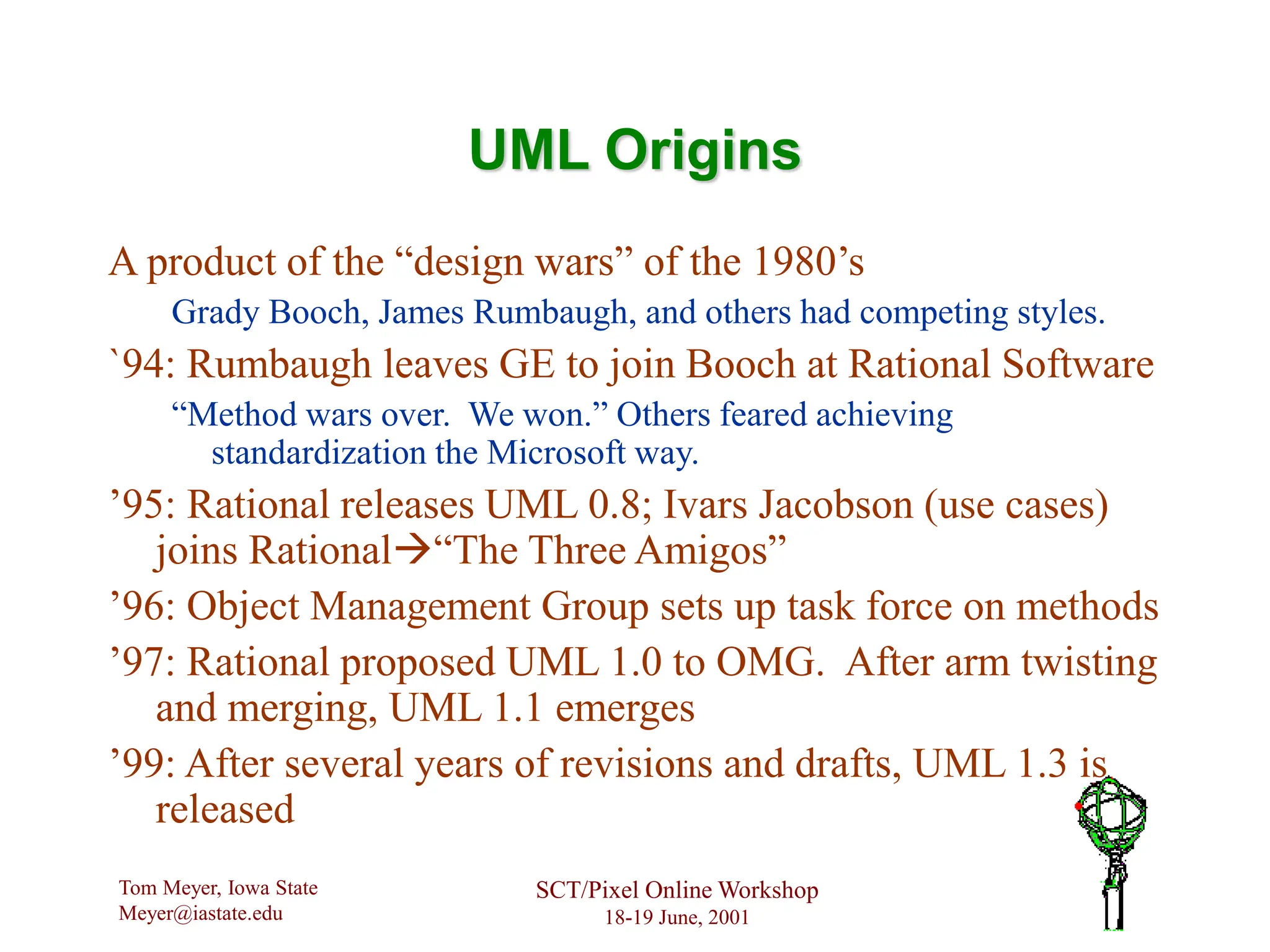 UML Origins

A product of the “design wars” of the 1980’s

Grady Booch, James Rumbaugh, and others had competing styles.

`94: Rumbaugh leaves GE to join Booch at Rational Software

“Method wars over. We won.” Others feared achieving standardization the Microsoft way.

’95: Rational releases UML 0.8; Ivars Jacobson (use cases) joins Rational→“The Three Amigos”

’96: Object Management Group sets up task force on methods

’97: Rational proposed UML 1.0 to OMG. After arm twisting and merging, UML 1.1 emerges

’99: After several years of revisions and drafts, UML 1.3 is released

Tom Meyer, Iowa State
Meyer@iastate.edu

SCT/Pixel Online Workshop
18-19 June, 2001